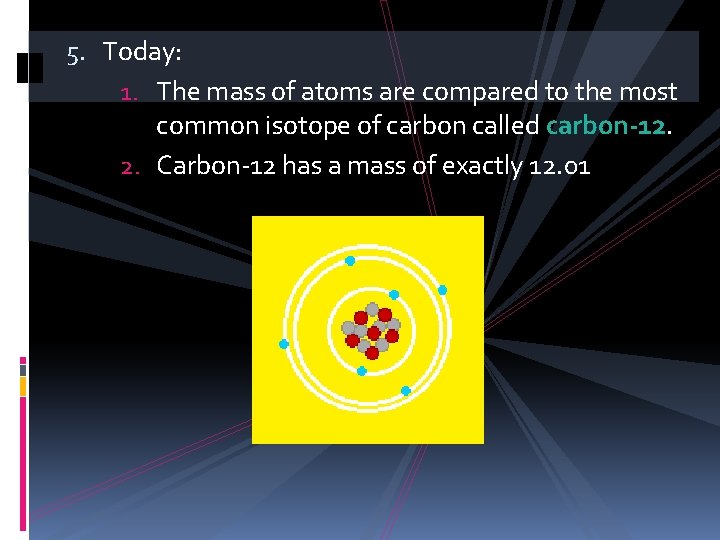 5. Today:

1. The mass of atoms are compared to the most common isotope of carbon called carbon-12.

2. Carbon-12 has a mass of exactly 12.01